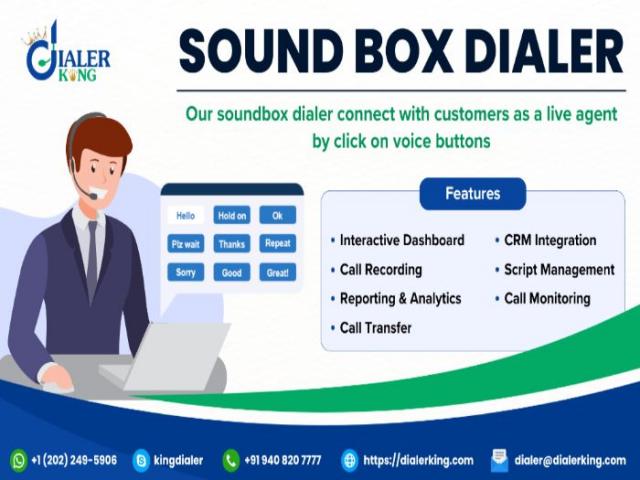 DIALER KING

SOUND BOX DIALER

Our soundbox dialer connect with customers as a live agent by click on voice buttons

Hello
Hold on
Ok
Plz wait
Thanks
Repeat
Sorry
Good
Great!

Features

• Interactive Dashboard
• Call Recording
• Reporting & Analytics
• Call Transfer
• CRM Integration
• Script Management
• Call Monitoring

+1 (202) 249-5906
kingdialer
+91 940 820 7777
https://dialerking.com
dialer@dialerking.com